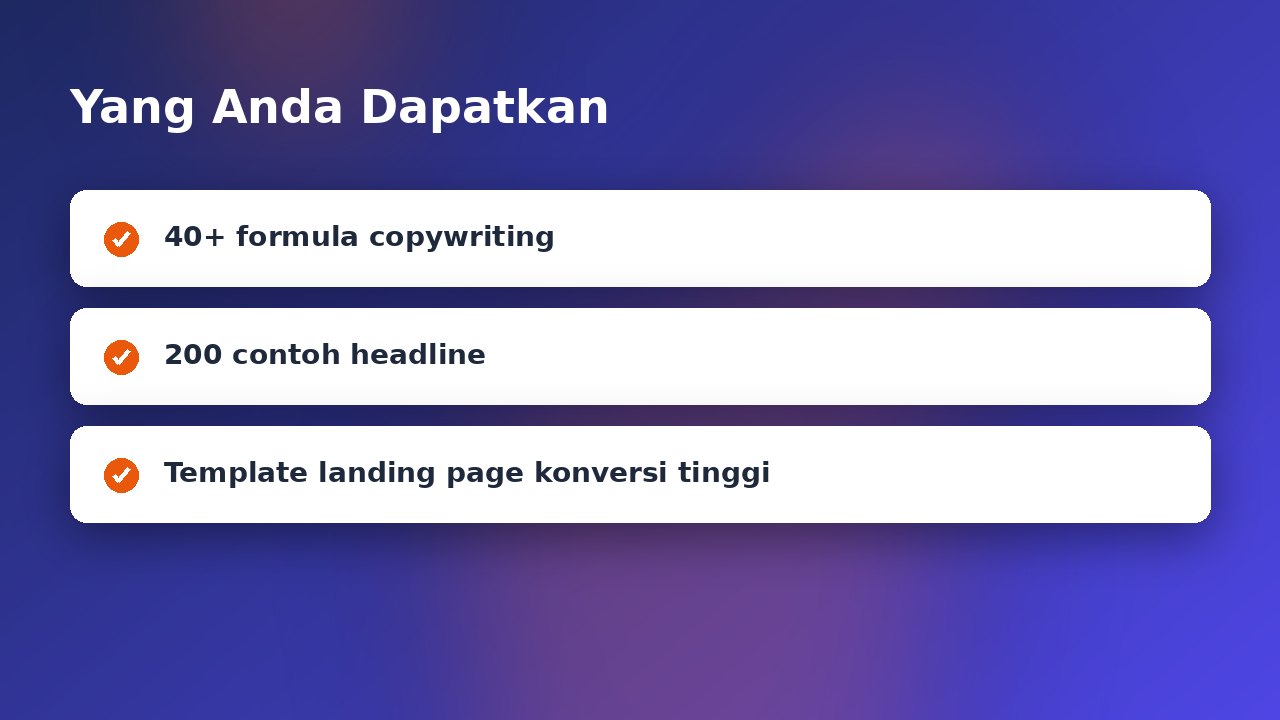 Yang Anda Dapatkan

40+ formula copywriting

200 contoh headline

Template landing page konversi tinggi